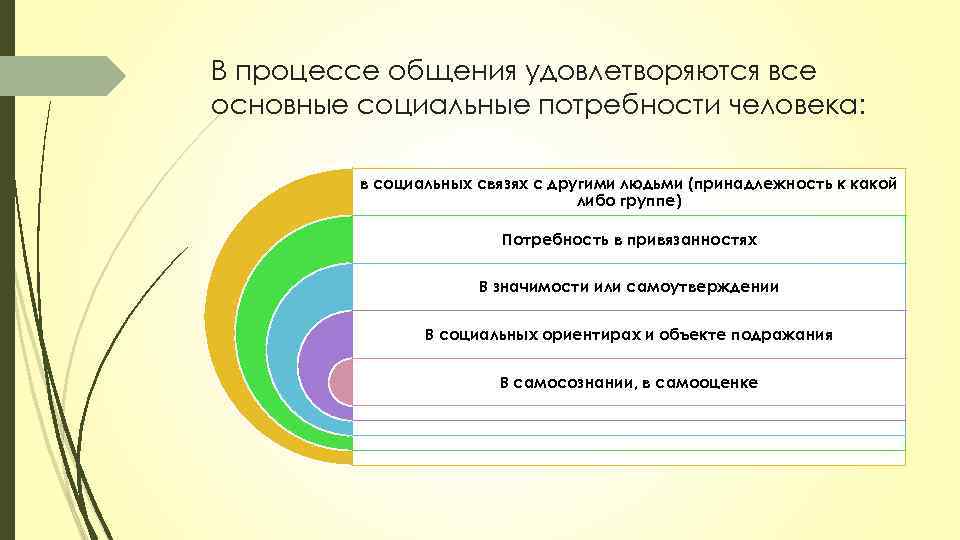 В процессе общения удовлетворяются все основные социальные потребности человека:

в социальных связях с другими людьми (принадлежность к какой либо группе)

Потребность в привязанностях

В значимости или самоутверждении

В социальных ориентирах и объекте подражания

В самосознании, в самооценке